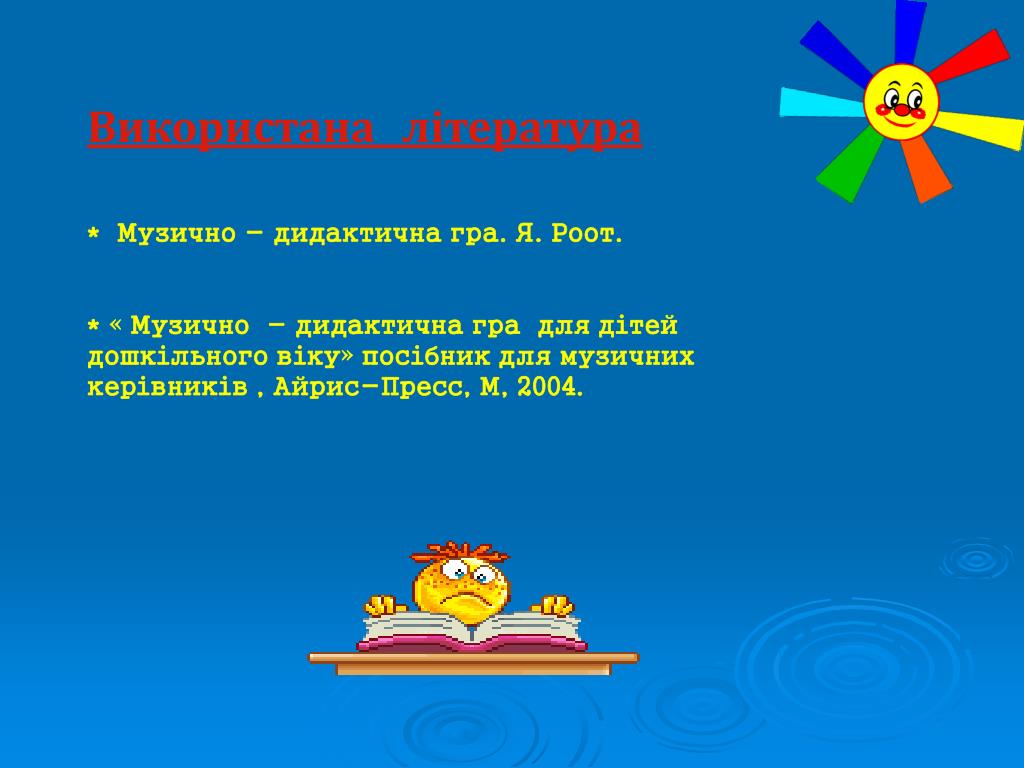 Використана література

* Музично – дидактична гра. Я. Роот.

* « Музично – дидактична гра для дітей дошкільного віку» посібник для музичних керівників , Айрис–Пресс, М, 2004.